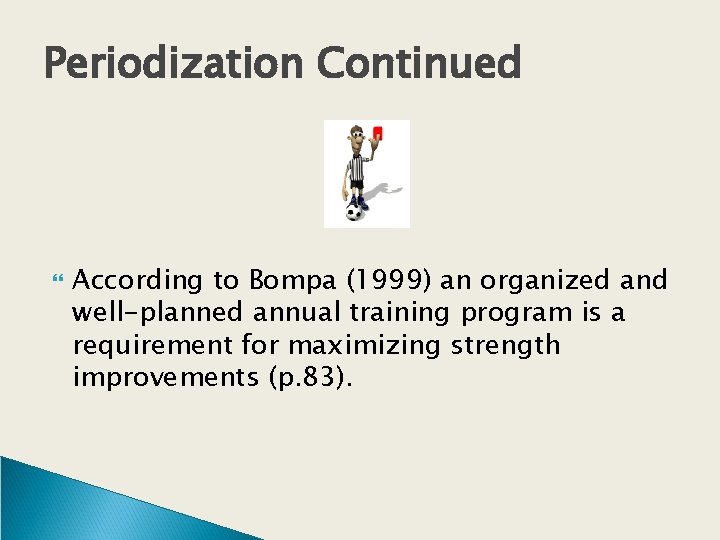 Periodization Continued

According to Bompa (1999) an organized and well-planned annual training program is a requirement for maximizing strength improvements (p.83).